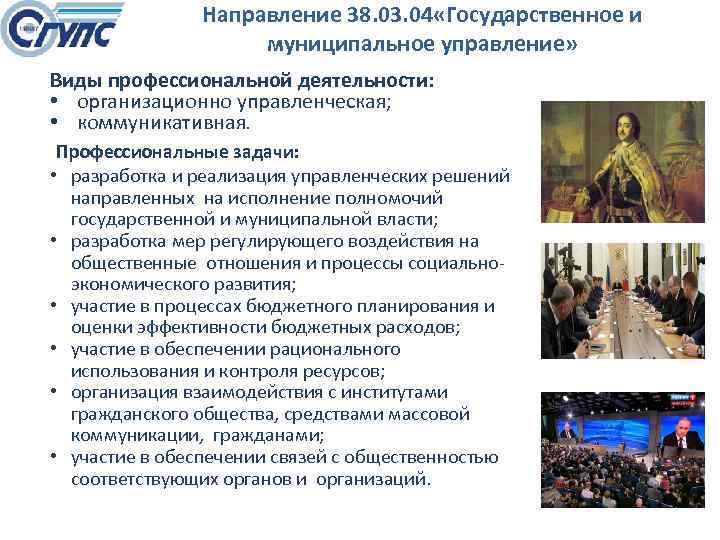 СГУПС

Направление 38.03.04«Государственное и муниципальное управление»

Виды профессиональной деятельности:
• организационно управленческая;
• коммуникативная.

Профессиональные задачи:
• разработка и реализация управленческих решений направленных на исполнение полномочий государственной и муниципальной власти;
• разработка мер регулирующего воздействия на общественные отношения и процессы социально-экономического развития;
• участие в процессах бюджетного планирования и оценки эффективности бюджетных расходов;
• участие в обеспечении рационального использования и контроля ресурсов;
• организация взаимодействия с институтами гражданского общества, средствами массовой коммуникации, гражданами;
• участие в обеспечении связей с общественностью соответствующих органов и организаций.